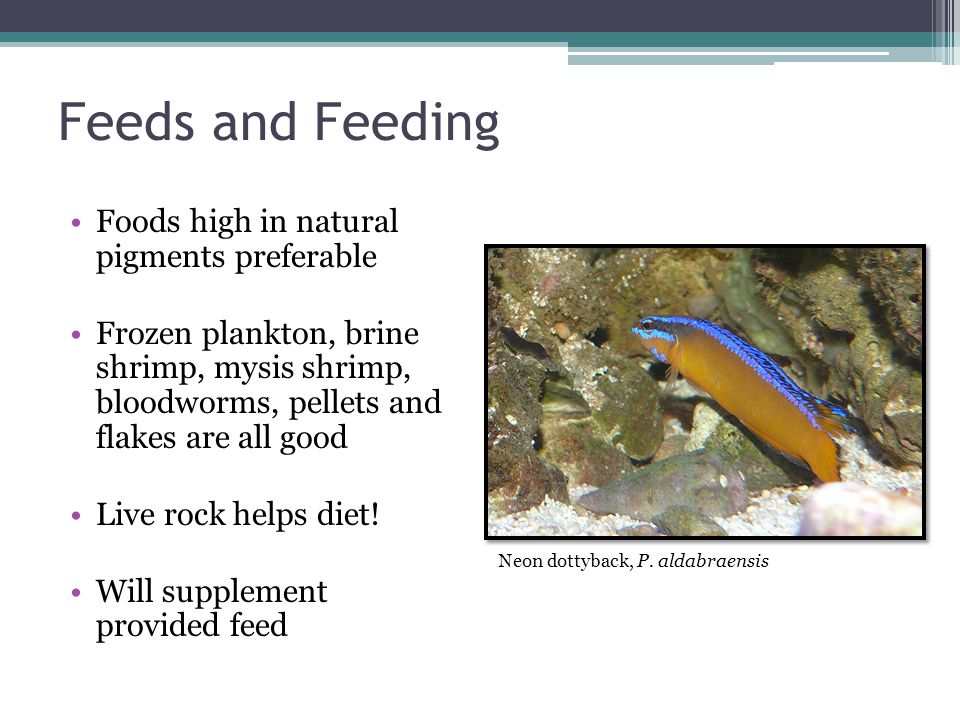 Feeds and Feeding

• Foods high in natural pigments preferable

• Frozen plankton, brine shrimp, mysis shrimp, bloodworms, pellets and flakes are all good

• Live rock helps diet!

• Will supplement provided feed

Neon dottyback, P. aldabraensis